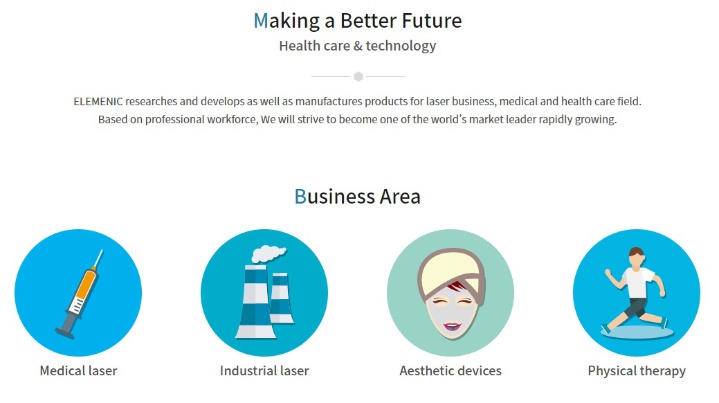 Making a Better Future
Health care & technology

ELEMENIC researches and develops as well as manufactures products for laser business, medical and health care field. Based on professional workforce, We will strive to become one of the world's market leader rapidly growing.

Business Area

Medical laser

Industrial laser

Aesthetic devices

Physical therapy